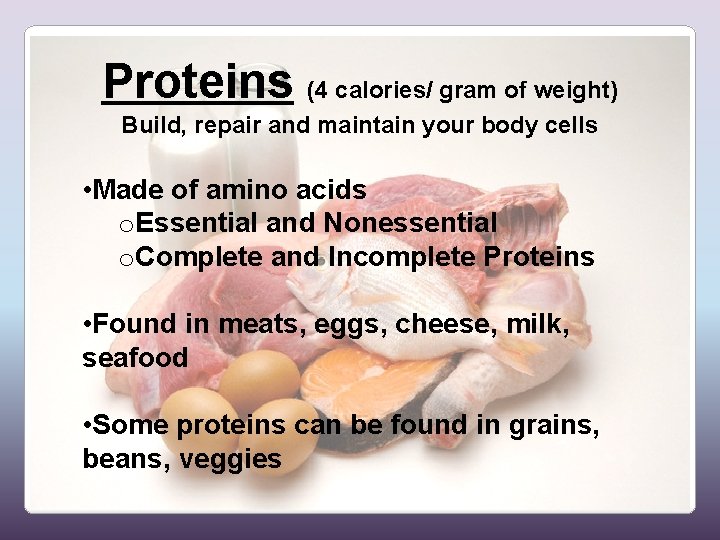 Proteins (4 calories/ gram of weight)
Build, repair and maintain your body cells

•Made of amino acids
oEssential and Nonessential
oComplete and Incomplete Proteins

•Found in meats, eggs, cheese, milk, seafood

•Some proteins can be found in grains, beans, veggies